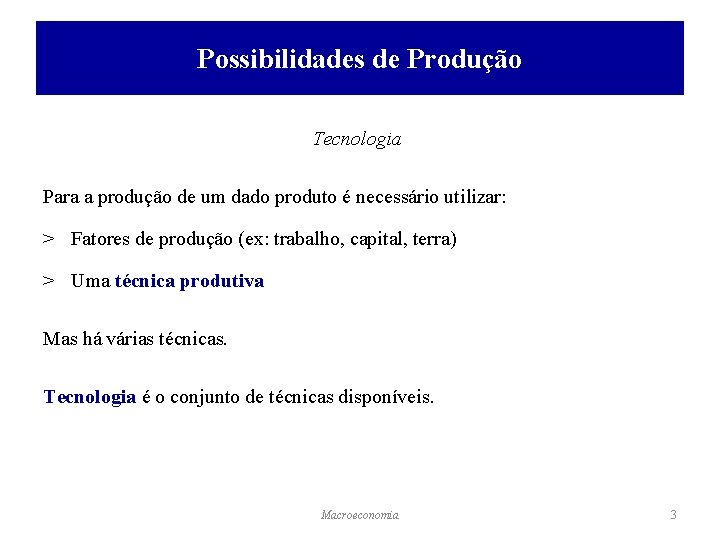 Possibilidades de Produção

Tecnologia

Para a produção de um dado produto é necessário utilizar:

> Fatores de produção (ex: trabalho, capital, terra)

> Uma técnica produtiva

Mas há várias técnicas.

Tecnologia é o conjunto de técnicas disponíveis.

Macroeconomia

3